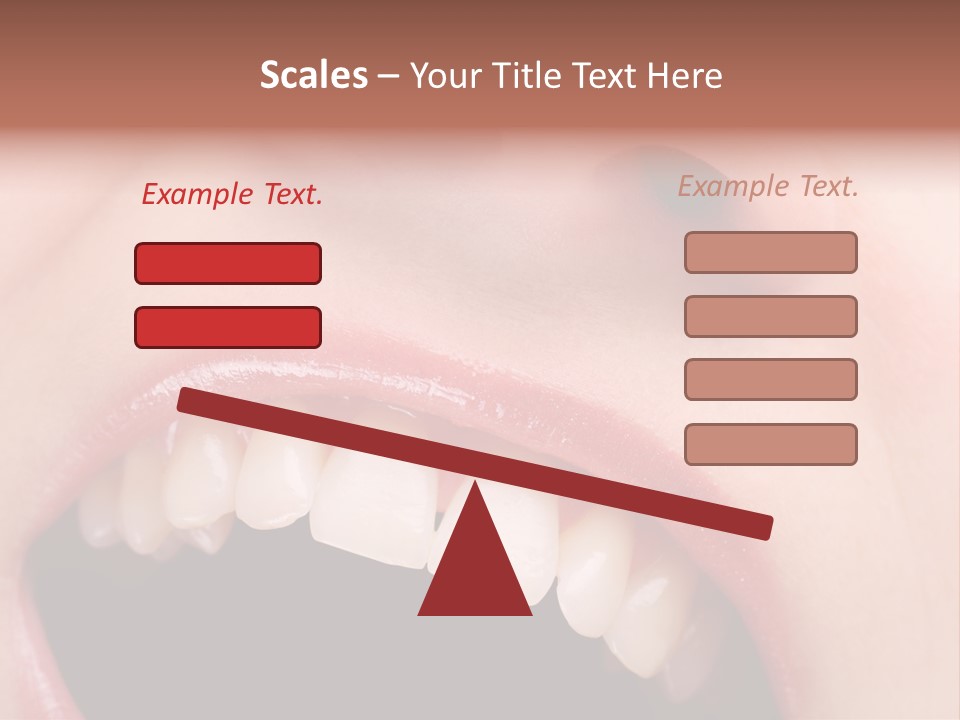 Scales – Your Title Text Here

Example Text.

Example Text.